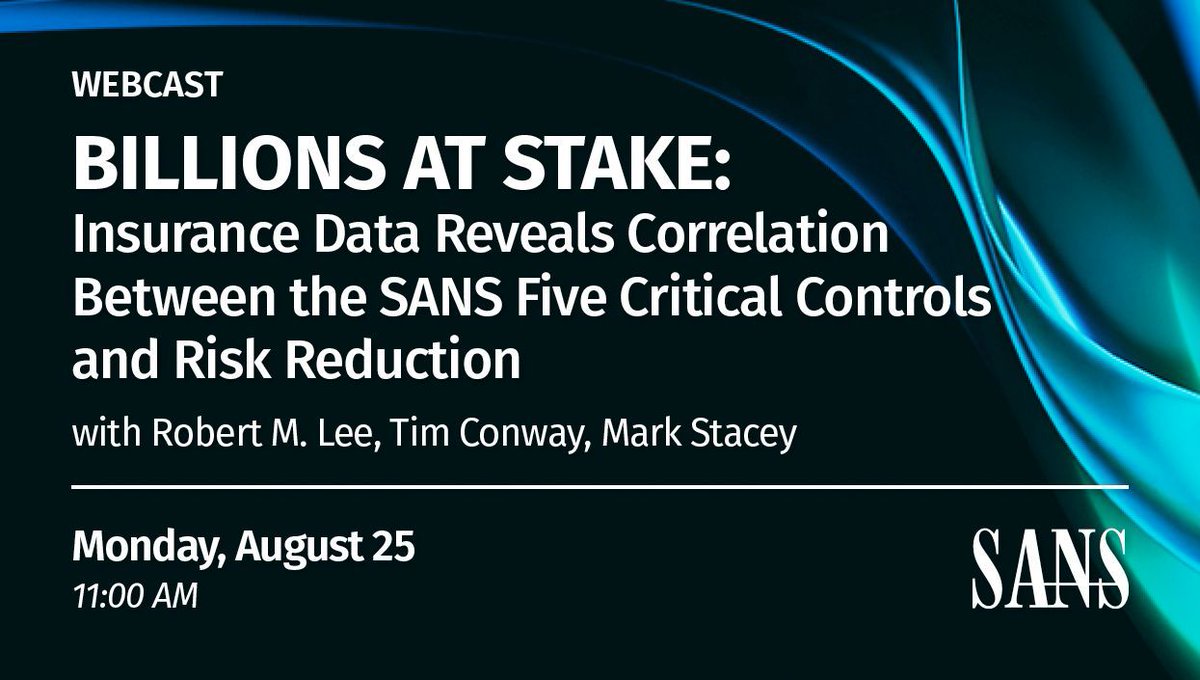 WEBCAST

BILLIONS AT STAKE:
Insurance Data Reveals Correlation Between the SANS Five Critical Controls and Risk Reduction

with Robert M. Lee, Tim Conway, Mark Stacey

Monday, August 25
11:00 AM

SANS